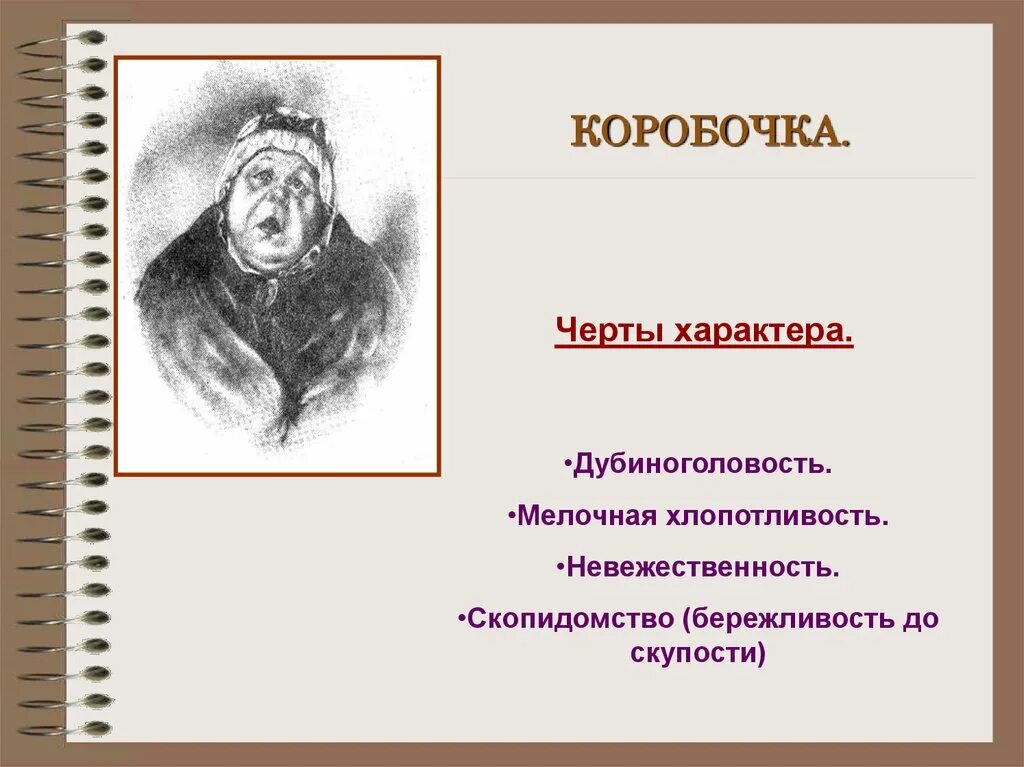 КОРОБОЧКА.

Черты характера.

•Дубиноголовость.

•Мелочная хлопотливость.

•Невежественность.

•Скопидомство (бережливость до скупости)